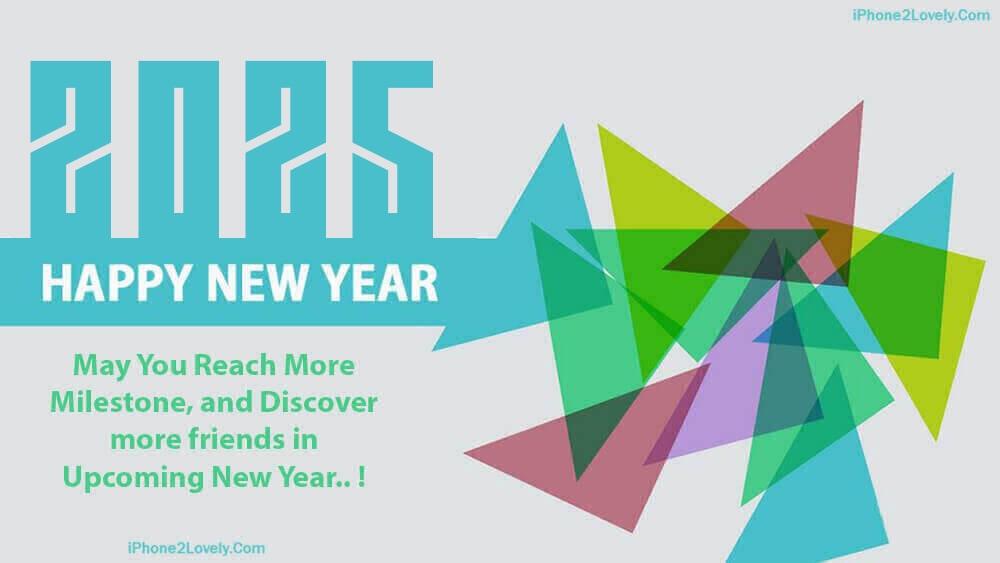 iPhone2Lovely.Com

2025

HAPPY NEW YEAR

May You Reach More Milestone, and Discover more friends in Upcoming New Year.. !

iPhone2Lovely.Com